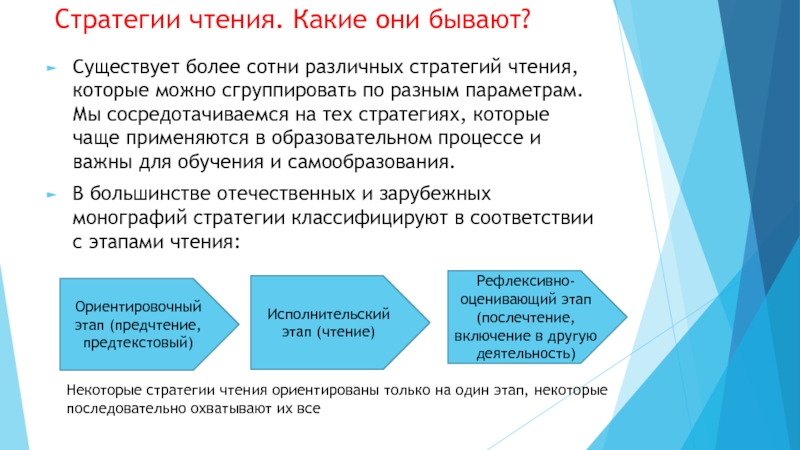 Стратегии чтения. Какие они бывают?

Существует более сотни различных стратегий чтения, которые можно сгруппировать по разным параметрам. Мы сосредотачиваемся на тех стратегиях, которые чаще применяются в образовательном процессе и важны для обучения и самообразования.

В большинстве отечественных и зарубежных монографий стратегии классифицируют в соответствии с этапами чтения:

Ориентировочный этап (предчтение, предтекстовый)

Исполнительский этап (чтение)

Рефлексивно-оценивающий этап (послечтение, включение в другую деятельность)

Некоторые стратегии чтения ориентированы только на один этап, некоторые последовательно охватывают их все